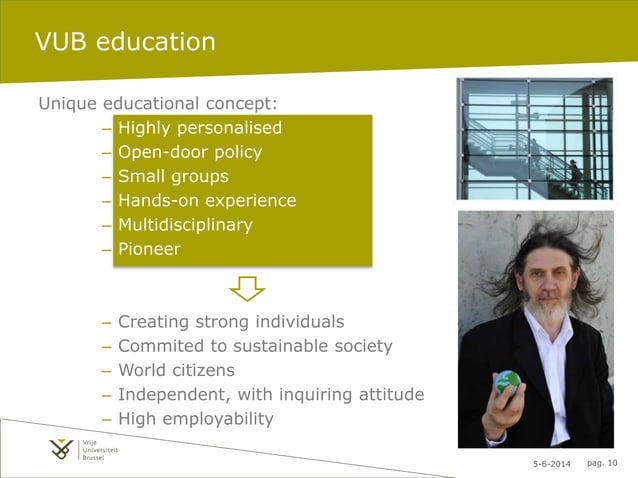 VUB education

Unique educational concept:

– Highly personalised
– Open-door policy
– Small groups
– Hands-on experience
– Multidisciplinary
– Pioneer

– Creating strong individuals
– Commited to sustainable society
– World citizens
– Independent, with inquiring attitude
– High employability

Vrije Universiteit Brussel

5-6-2014 pag. 10